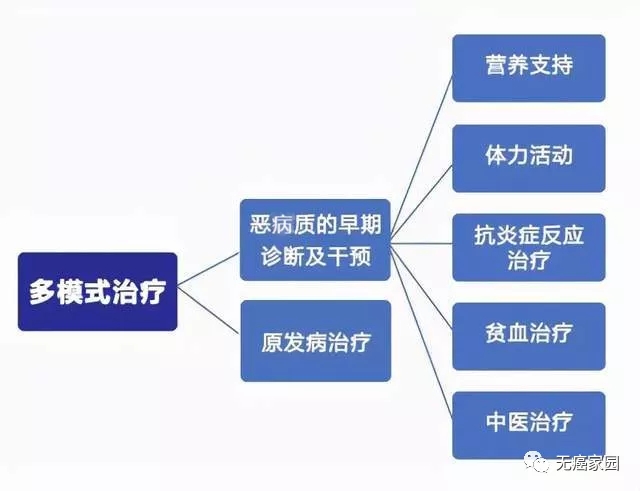 多模式治疗

恶病质的早期诊断及干预

原发病治疗

营养支持

体力活动

抗炎症反应治疗

贫血治疗

中医治疗

无癌家园